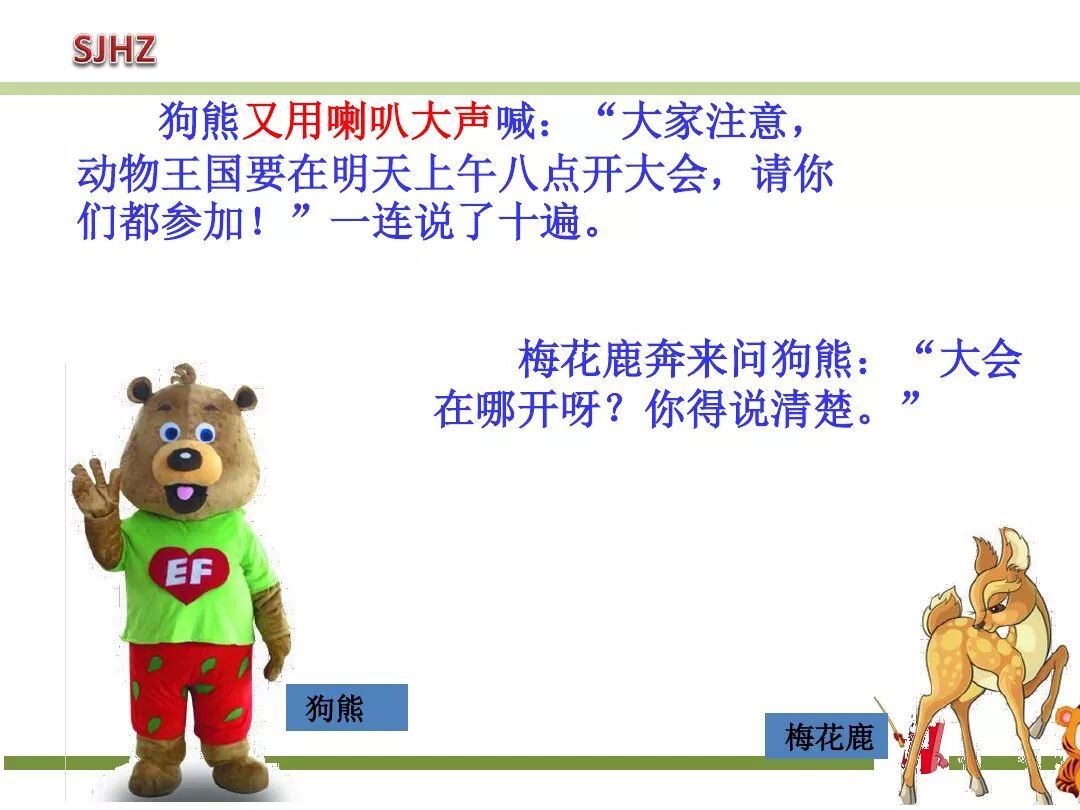 SJHZ

狗熊又用喇叭大声喊：“大家注意，动物王国要在明天上午八点开大会，请你们都参加！”一连说了十遍。

梅花鹿奔来问狗熊：“大会在哪开呀？你得说清楚。”

EF

狗熊

梅花鹿